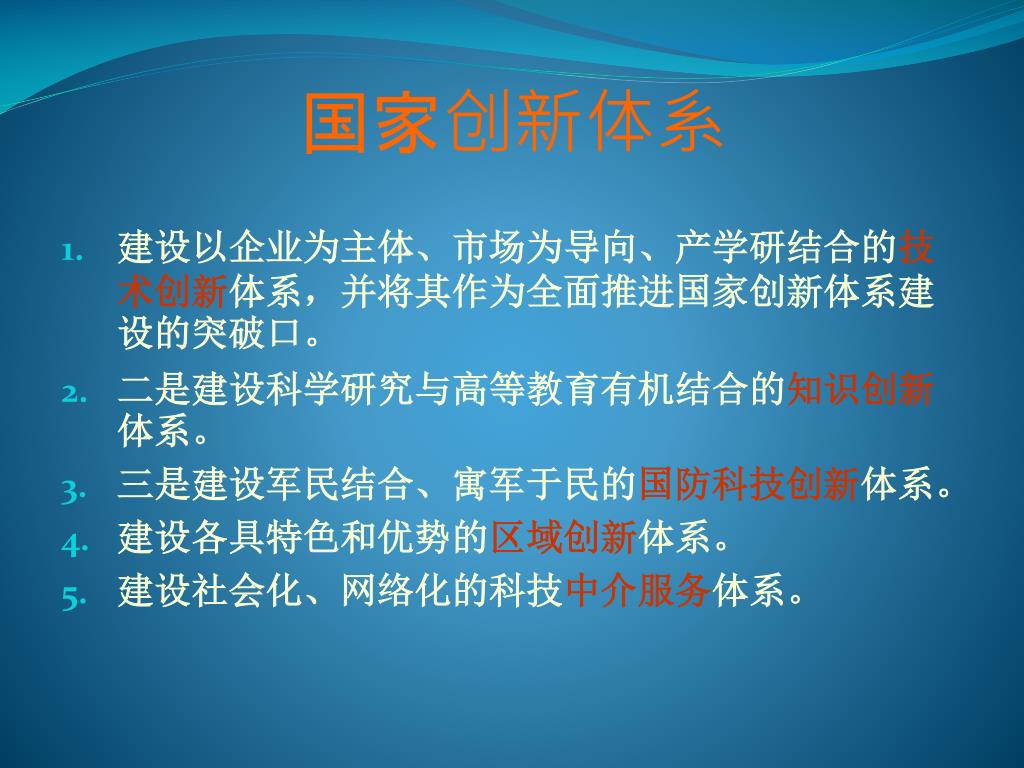 国家创新体系

1. 建设以企业为主体、市场为导向、产学研结合的技术创新体系，并将其作为全面推进国家创新体系建设的突破口。
2. 二是建设科学研究与高等教育有机结合的知识创新体系。
3. 三是建设军民结合、寓军于民的国防科技创新体系。
4. 建设各具特色和优势的区域创新体系。
5. 建设社会化、网络化的科技中介服务体系。